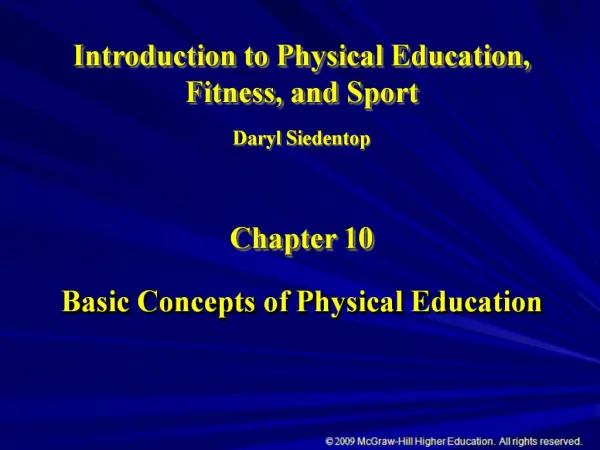 Introduction to Physical Education, Fitness, and Sport

Daryl Siedentop

Chapter 10

Basic Concepts of Physical Education

© 2009 McGraw-Hill Higher Education. All rights reserved.